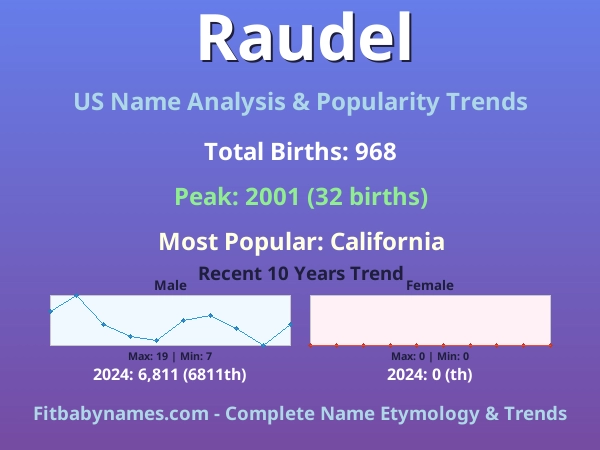 Raudel

US Name Analysis & Popularity Trends

Total Births: 968

Peak: 2001 (32 births)

Most Popular: California

Recent 10 Years Trend

Male

Max: 19 | Min: 7

2024: 6,811 (6811th)

Female

Max: 0 | Min: 0

2024: 0 (th)

Fitbabynames.com - Complete Name Etymology & Trends